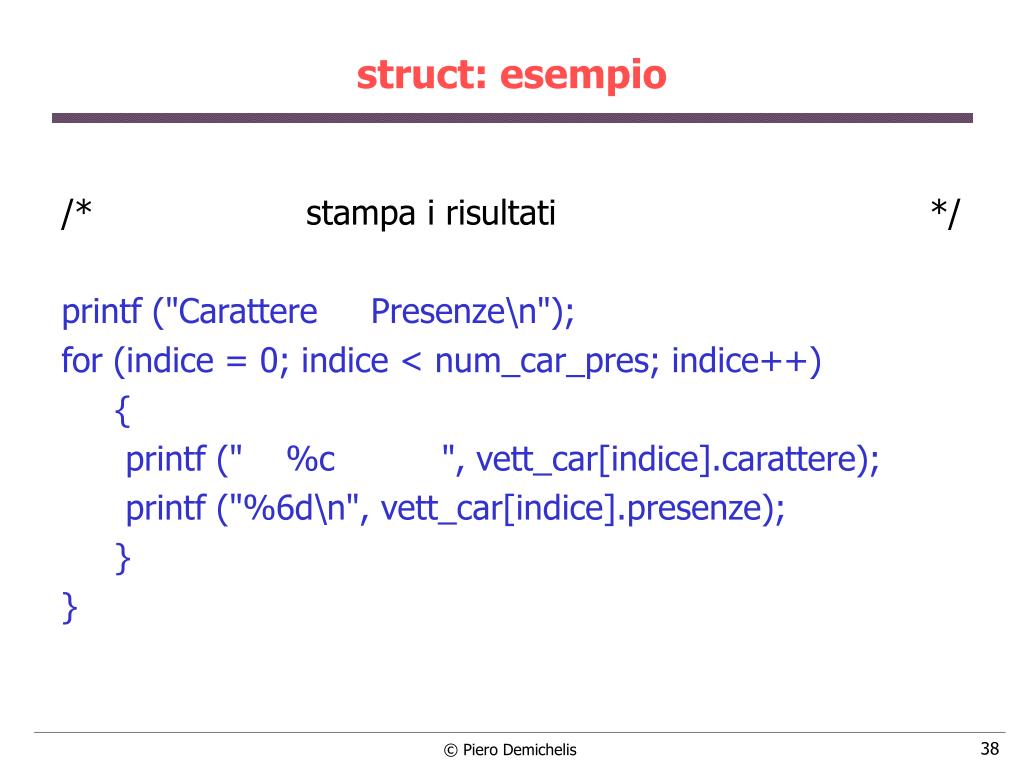 struct: esempio

/* stampa i risultati */

printf ("Carattere     Presenze\n");
for (indice = 0; indice < num_car_pres; indice++)
  {
   printf ("   %c         ", vett_car[indice].carattere);
   printf ("%6d\n", vett_car[indice].presenze);
  }
}

© Piero Demichelis

38